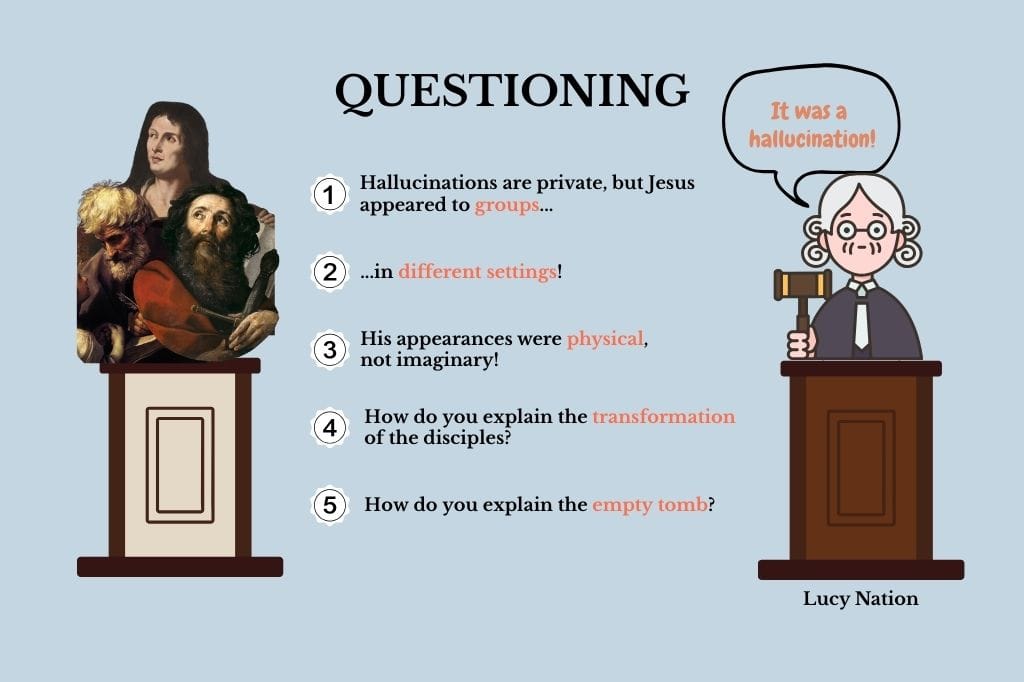 QUESTIONING

It was a hallucination!

1 Hallucinations are private, but Jesus appeared to groups...

2 ...in different settings!

3 His appearances were physical, not imaginary!

4 How do you explain the transformation of the disciples?

5 How do you explain the empty tomb?

Lucy Nation